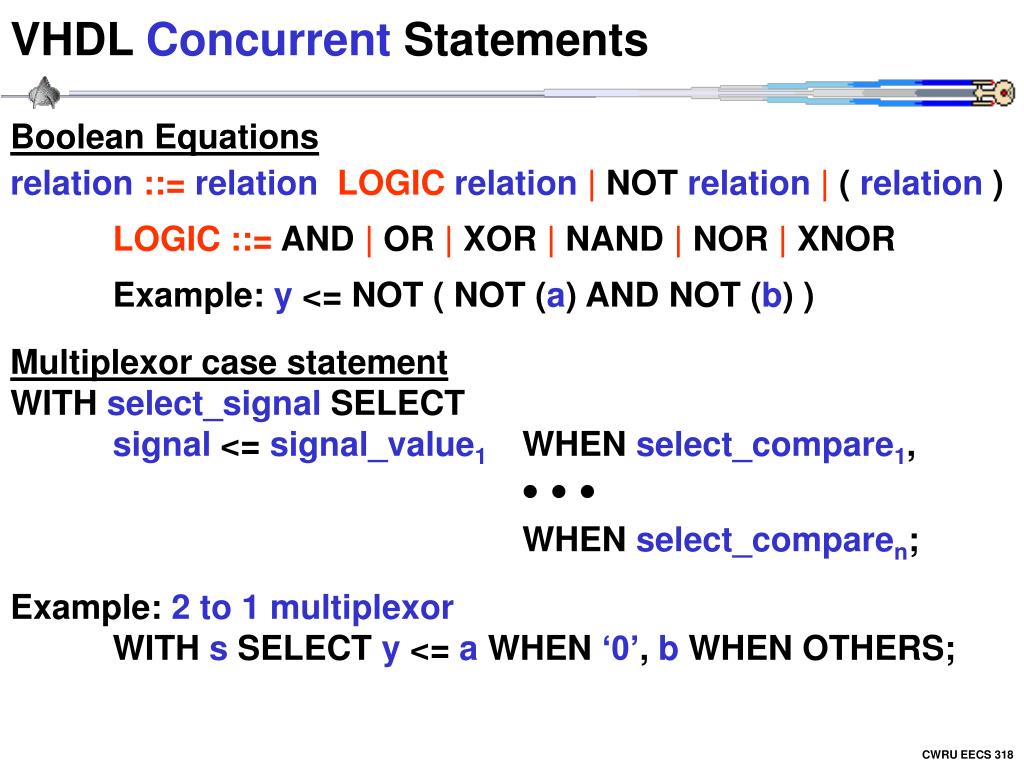 VHDL Concurrent Statements

Boolean Equations
relation ::= relation LOGIC relation | NOT relation | ( relation )

LOGIC ::= AND | OR | XOR | NAND | NOR | XNOR

Example: y <= NOT ( NOT (a) AND NOT (b) )

Multiplexor case statement
WITH select_signal SELECT
signal <= signal_value$_1$ WHEN select_compare$_1$,
• • •
WHEN select_compare$_n$;

Example: 2 to 1 multiplexor
WITH s SELECT y <= a WHEN ‘0’, b WHEN OTHERS;

CWRU EECS 318